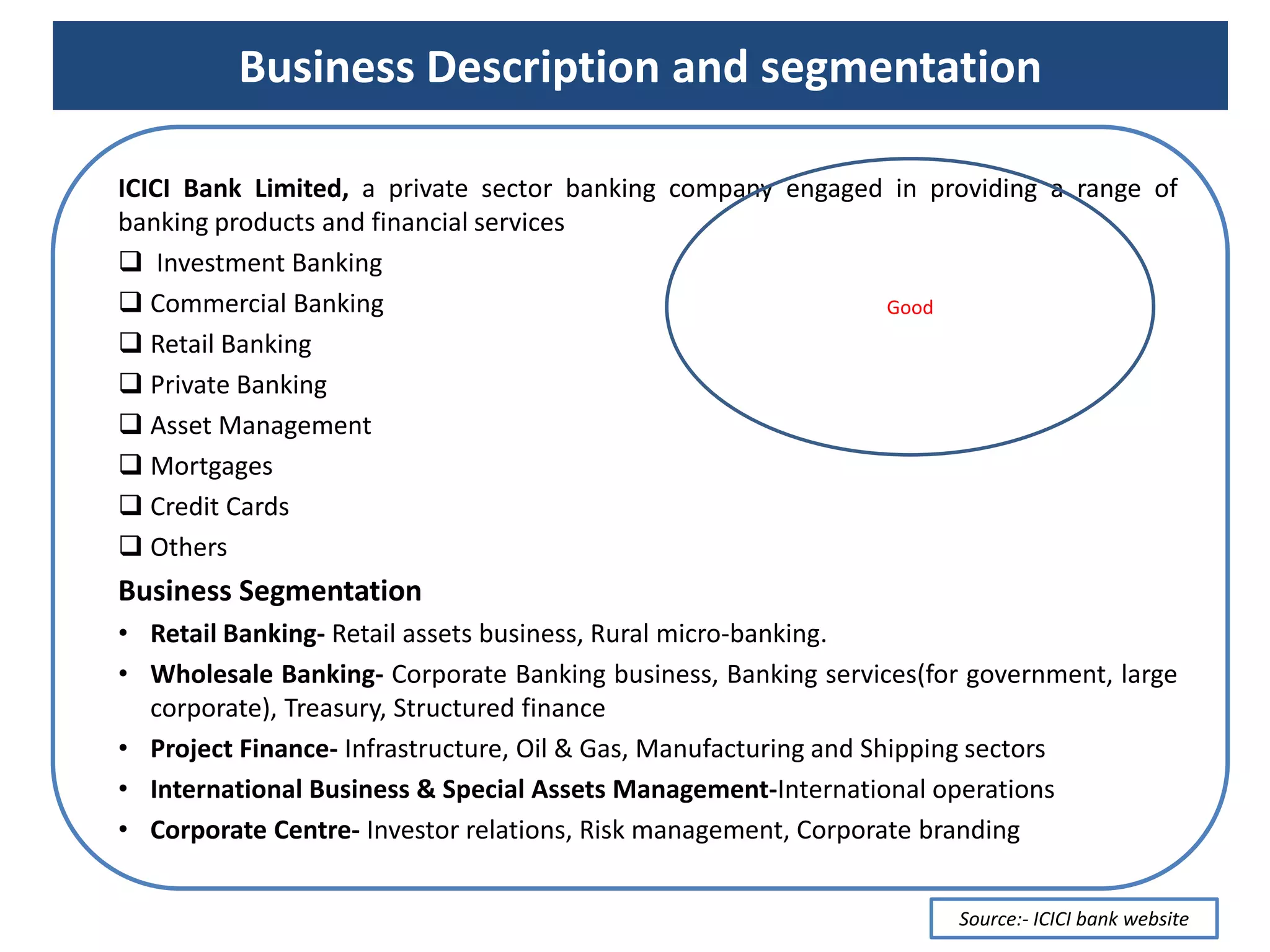 Business Description and segmentation

ICICI Bank Limited, a private sector banking company engaged in providing a range of banking products and financial services

❑ Investment Banking
❑ Commercial Banking
❑ Retail Banking
❑ Private Banking
❑ Asset Management
❑ Mortgages
❑ Credit Cards
❑ Others

Good

Business Segmentation

• Retail Banking- Retail assets business, Rural micro-banking.
• Wholesale Banking- Corporate Banking business, Banking services(for government, large corporate), Treasury, Structured finance
• Project Finance- Infrastructure, Oil & Gas, Manufacturing and Shipping sectors
• International Business & Special Assets Management-International operations
• Corporate Centre- Investor relations, Risk management, Corporate branding

Source:- ICICI bank website